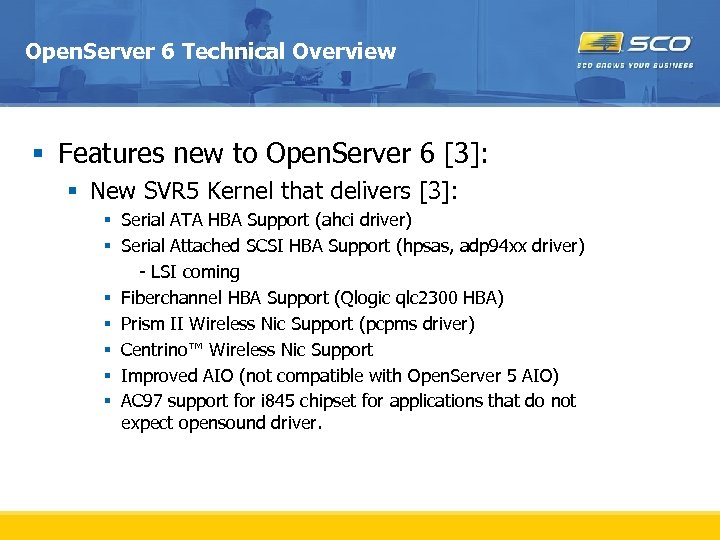 OpenServer 6 Technical Overview

SCO
SCO GROWS YOUR BUSINESS

▪ Features new to OpenServer 6 [3]:
  ▪ New SVR5 Kernel that delivers [3]:
    ▪ Serial ATA HBA Support (ahci driver)
    ▪ Serial Attached SCSI HBA Support (hpsas, adp94xx driver)
      - LSI coming
    ▪ Fiberchannel HBA Support (Qlogic qlc2300 HBA)
    ▪ Prism II Wireless Nic Support (pcpms driver)
    ▪ Centrino™ Wireless Nic Support
    ▪ Improved AIO (not compatible with OpenServer 5 AIO)
    ▪ AC97 support for i845 chipset for applications that do not expect opensound driver.